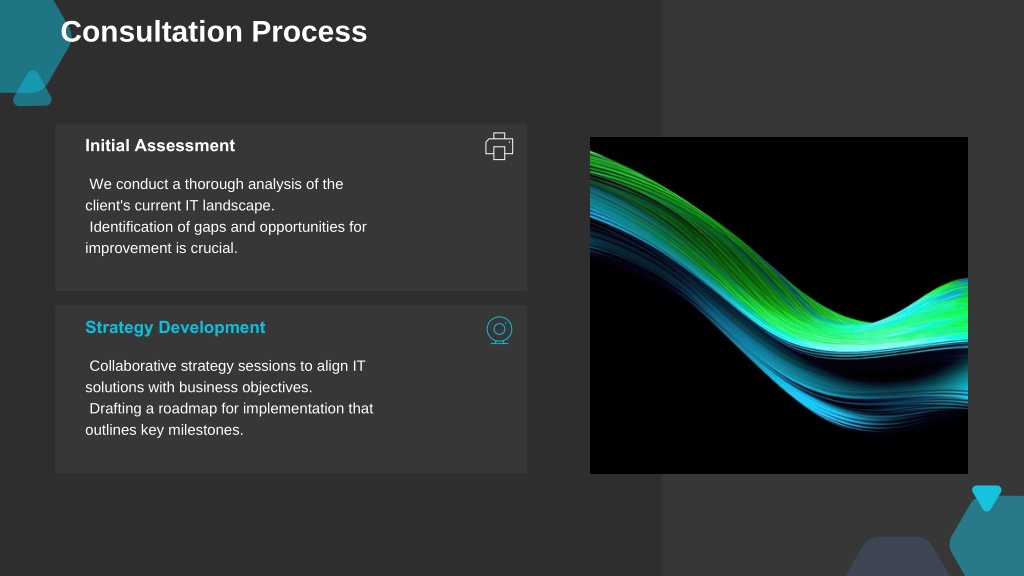 Consultation Process

Initial Assessment

We conduct a thorough analysis of the client's current IT landscape.
Identification of gaps and opportunities for improvement is crucial.

Strategy Development

Collaborative strategy sessions to align IT solutions with business objectives.
Drafting a roadmap for implementation that outlines key milestones.